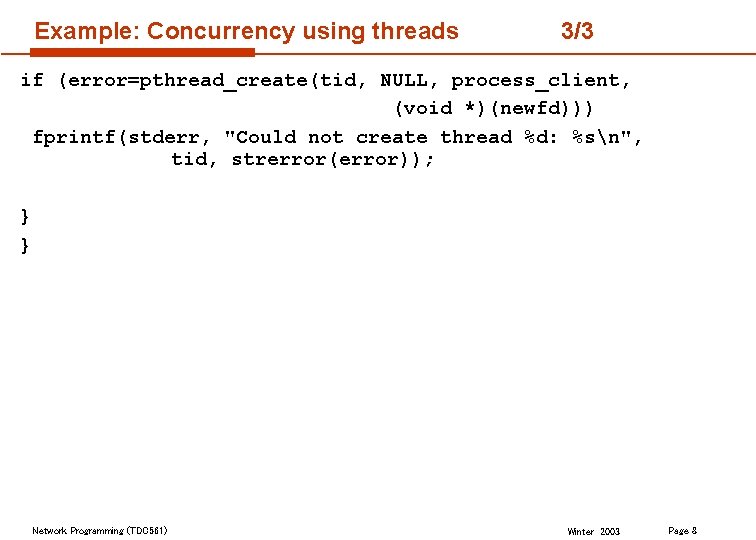 Example: Concurrency using threads 3/3

if (error=pthread_create(tid, NULL, process_client,
(void *)(newfd)))
fprintf(stderr, "Could not create thread %d: %s\n",
tid, strerror(error));

}
}

Network Programming (TDC561) Winter 2003 Page 8